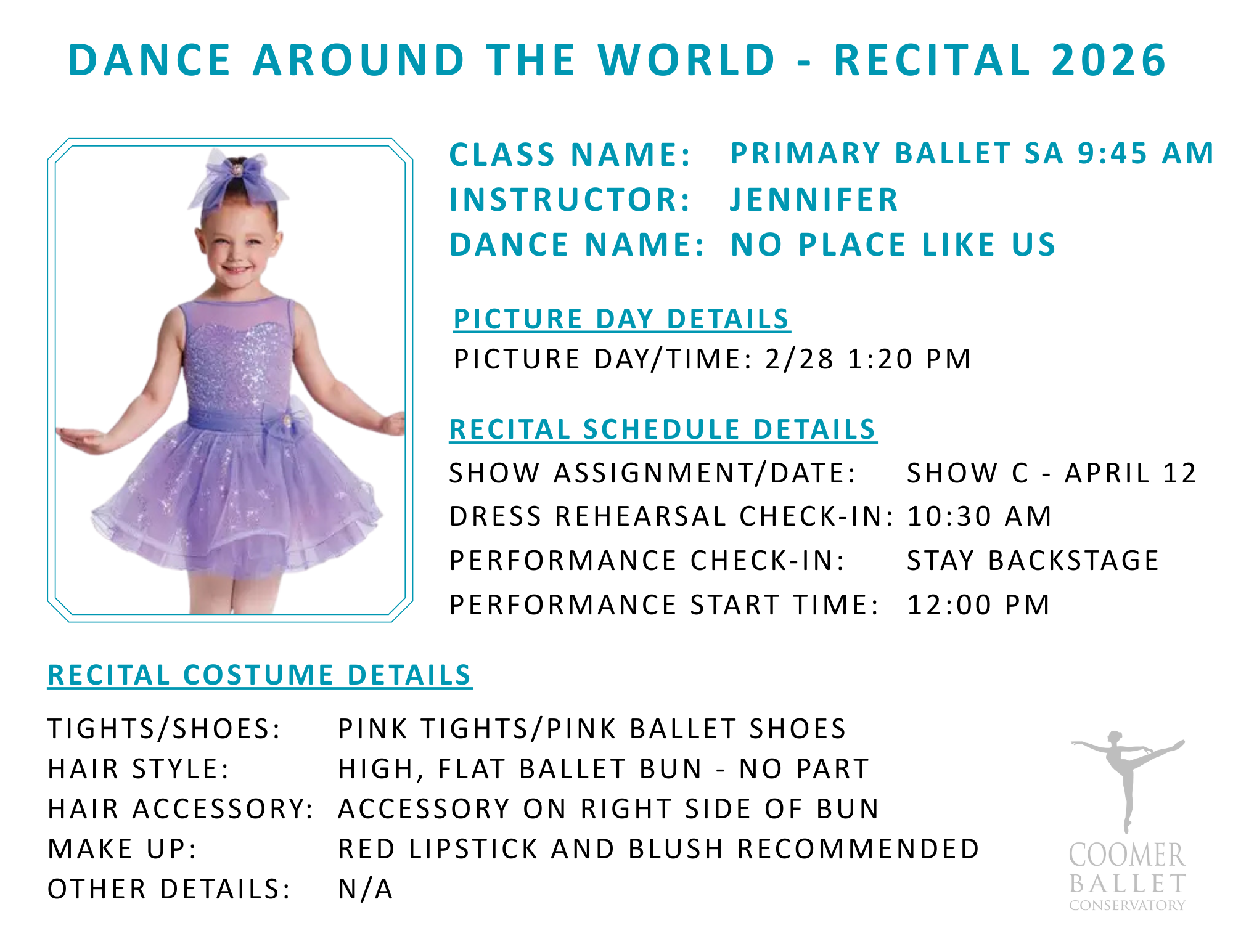 DANCE AROUND THE WORLD - RECITAL 2026

CLASS NAME: PRIMARY BALLET SA 9:45 AM
INSTRUCTOR: JENNIFER
DANCE NAME: NO PLACE LIKE US

PICTURE DAY DETAILS
PICTURE DAY/TIME: 2/28 1:20 PM

RECITAL SCHEDULE DETAILS
SHOW ASSIGNMENT/DATE: SHOW C - APRIL 12
DRESS REHEARSAL CHECK-IN: 10:30 AM
PERFORMANCE CHECK-IN: STAY BACKSTAGE
PERFORMANCE START TIME: 12:00 PM

RECITAL COSTUME DETAILS
TIGHTS/SHOES: PINK TIGHTS/PINK BALLET SHOES
HAIR STYLE: HIGH, FLAT BALLET BUN - NO PART
HAIR ACCESSORY: ACCESSORY ON RIGHT SIDE OF BUN
MAKE UP: RED LIPSTICK AND BLUSH RECOMMENDED
OTHER DETAILS: N/A

COOMER BALLET CONSERVATORY